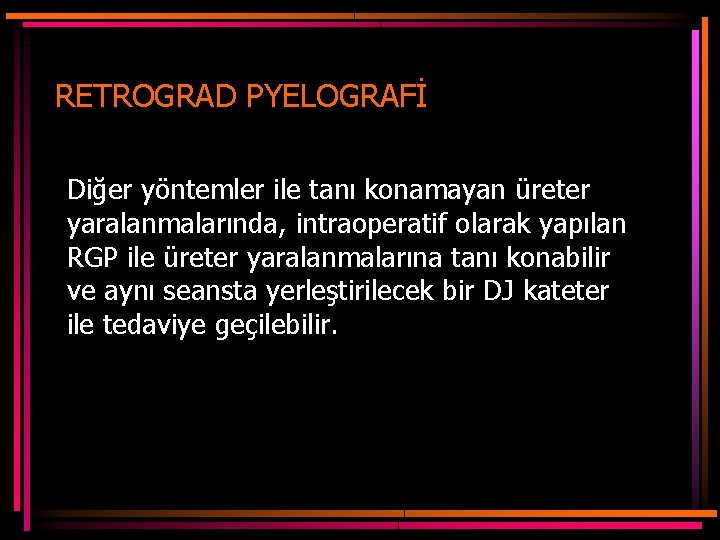 RETROGRAD PYELOGRAFİ

Diğer yöntemler ile tanı konamayan üreter yaralanmalarında, intraoperatif olarak yapılan RGP ile üreter yaralanmalarına tanı konabilir ve aynı seansta yerleştirilecek bir DJ kateter ile tedaviye geçilebilir.